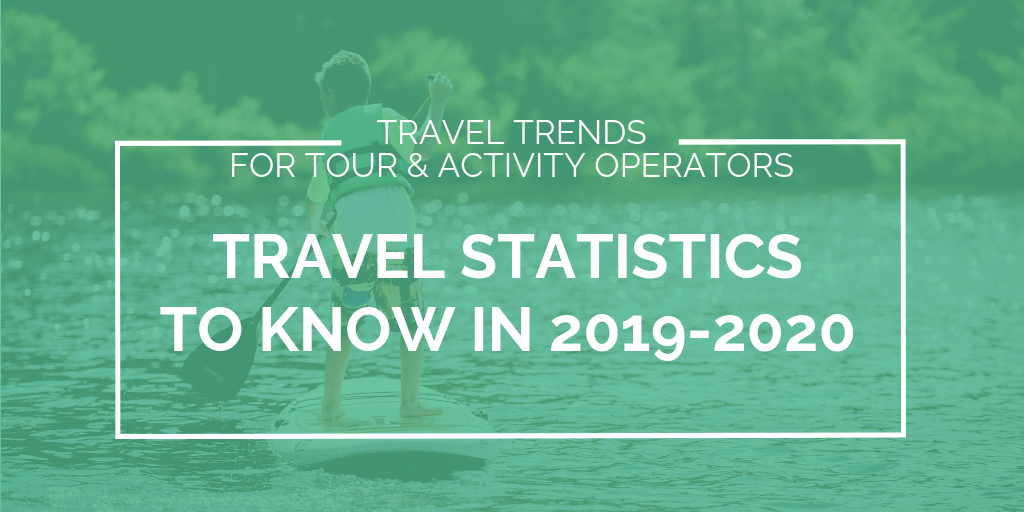 TRAVEL TRENDS
FOR TOUR & ACTIVITY OPERATORS

TRAVEL STATISTICS
TO KNOW IN 2019-2020